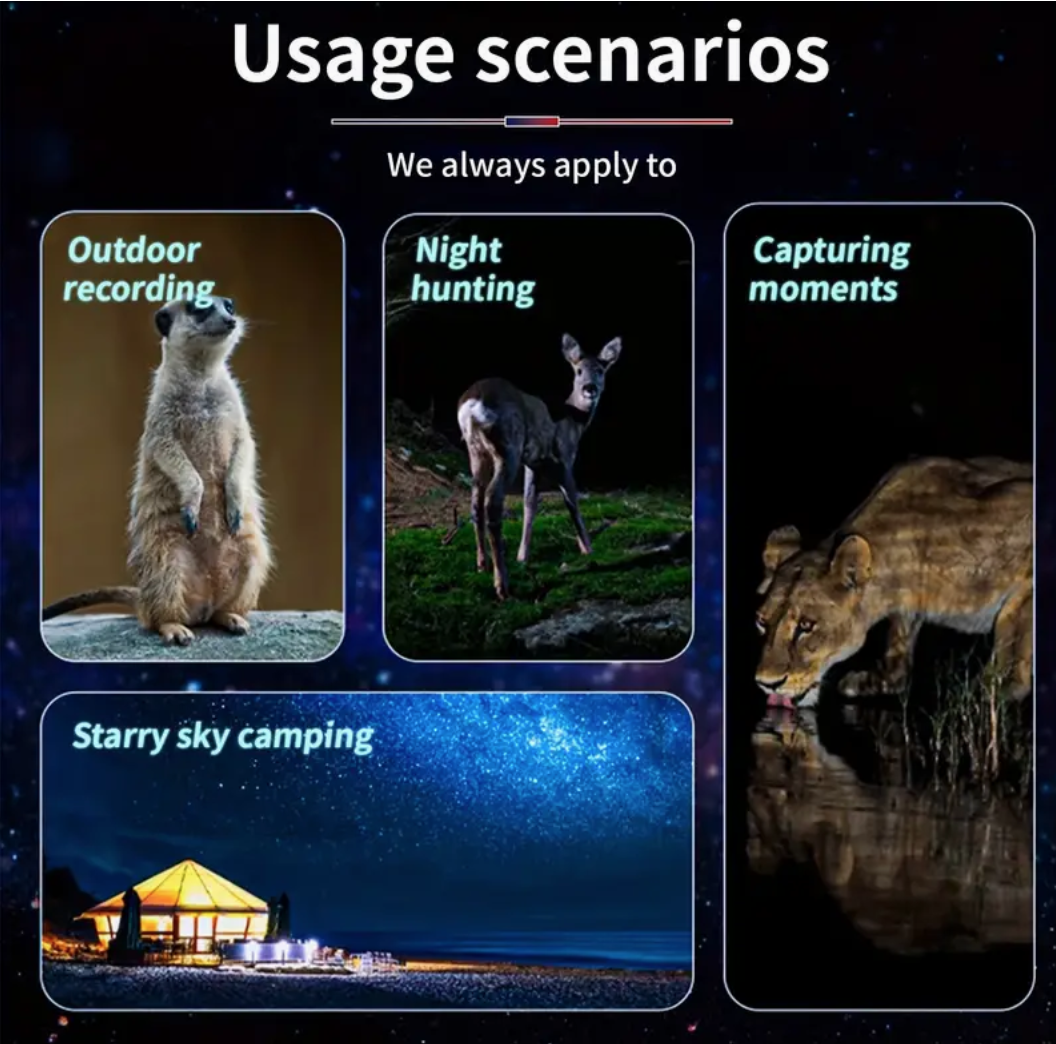 Usage scenarios

We always apply to

Outdoor recording

Night hunting

Capturing moments

Starry sky camping